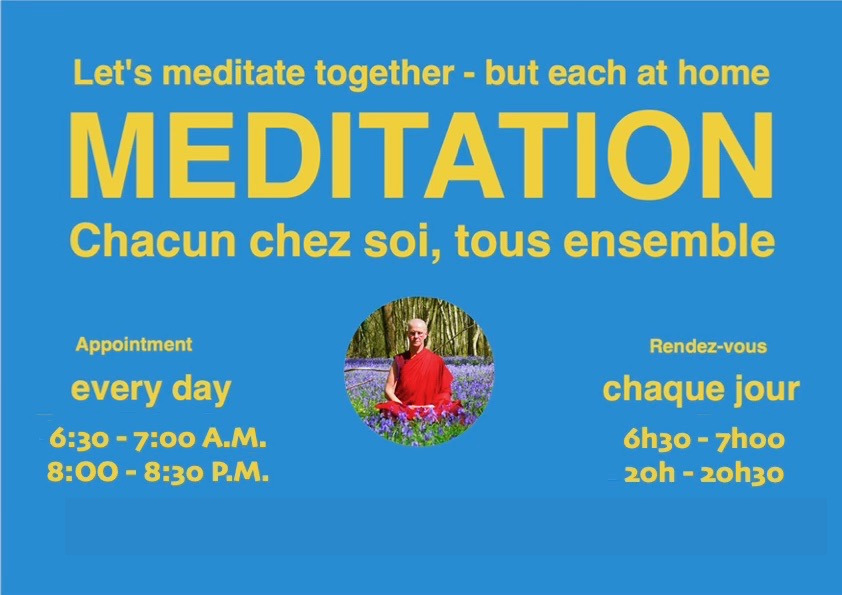 Let's meditate together - but each at home

MEDITATION

Chacun chez soi, tous ensemble

Appointment

every day

6:30 - 7:00 A.M.
8:00 - 8:30 P.M.

Rendez-vous

chaque jour

6h30 - 7h00
20h - 20h30